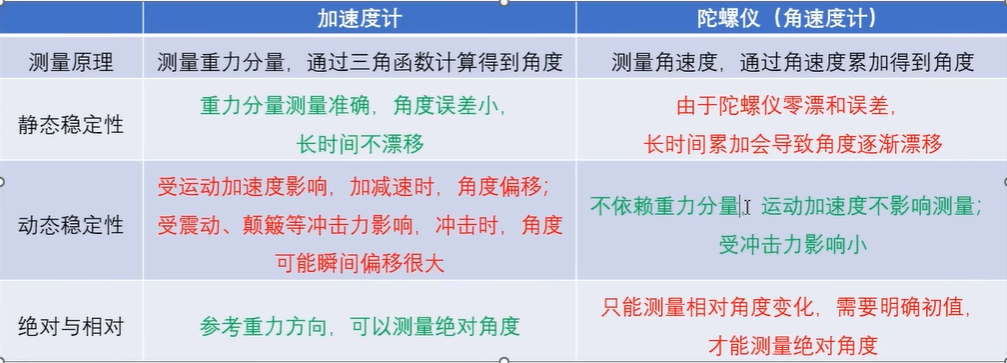 | | 加速度计 | 陀螺仪（角速度计） |
|---|---|---|
| 测量原理 | 测量重力分量，通过三角函数计算得到角度 | 测量角速度，通过角速度累加得到角度 |
| 静态稳定性 | 重力分量测量准确，角度误差小，长时间不漂移 | 由于陀螺仪零漂和误差，长时间累加会导致角度逐渐漂移 |
| 动态稳定性 | 受运动加速度影响，加减速时，角度偏移；受震动、颠簸等冲击力影响，冲击时，角度可能瞬间偏移很大 | 不依赖重力分量，运动加速度不影响测量；受冲击力影响小 |
| 绝对与相对 | 参考重力方向，可以测量绝对角度 | 只能测量相对角度变化，需要明确初值，才能测量绝对角度 |